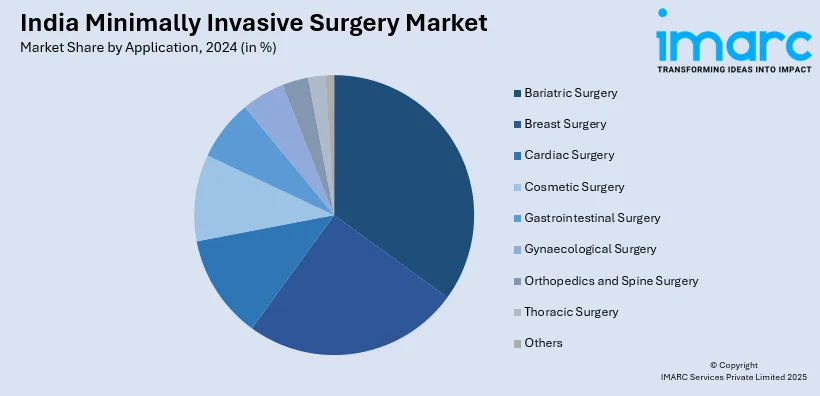 India Minimally Invasive Surgery Market
Market Share by Application, 2024 (in %)

imarc
TRANSFORMING IDEAS INTO IMPACT

Bariatric Surgery
Breast Surgery
Cardiac Surgery
Cosmetic Surgery
Gastrointestinal Surgery
Gynaecological Surgery
Orthopedics and Spine Surgery
Thoracic Surgery
Others

© Copyright
IMARC Services Private Limited 2025